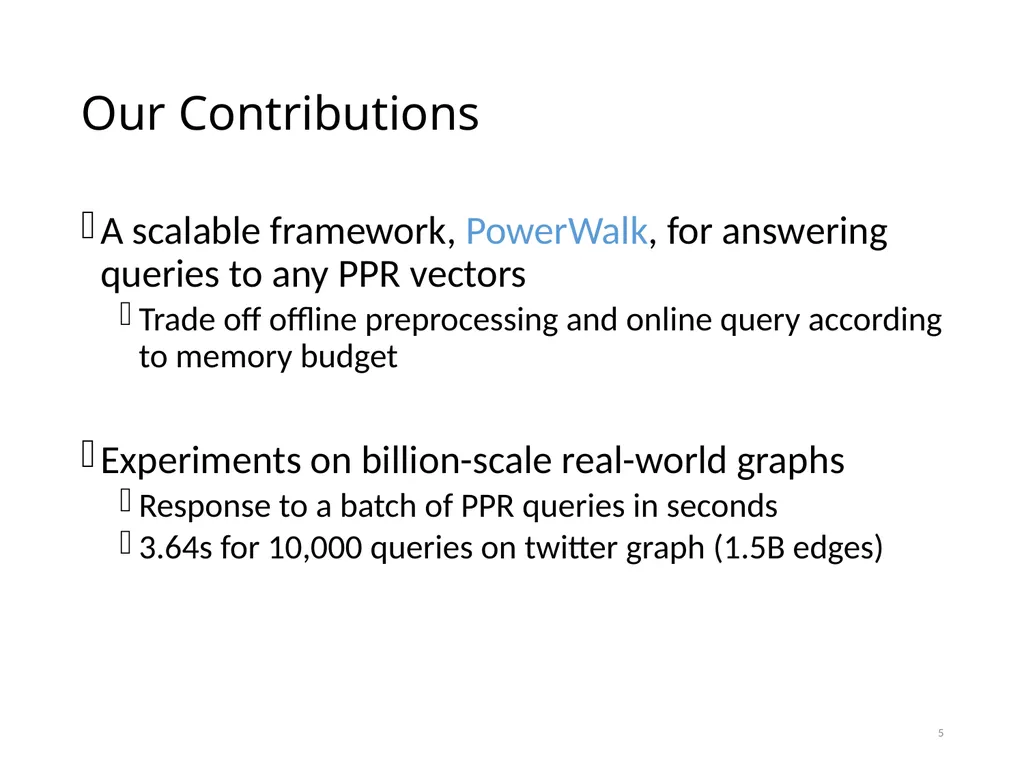 Our Contributions

A scalable framework, PowerWalk, for answering queries to any PPR vectors

Trade off offline preprocessing and online query according to memory budget

Experiments on billion-scale real-world graphs

Response to a batch of PPR queries in seconds

3.64s for 10,000 queries on twitter graph (1.5B edges)

5